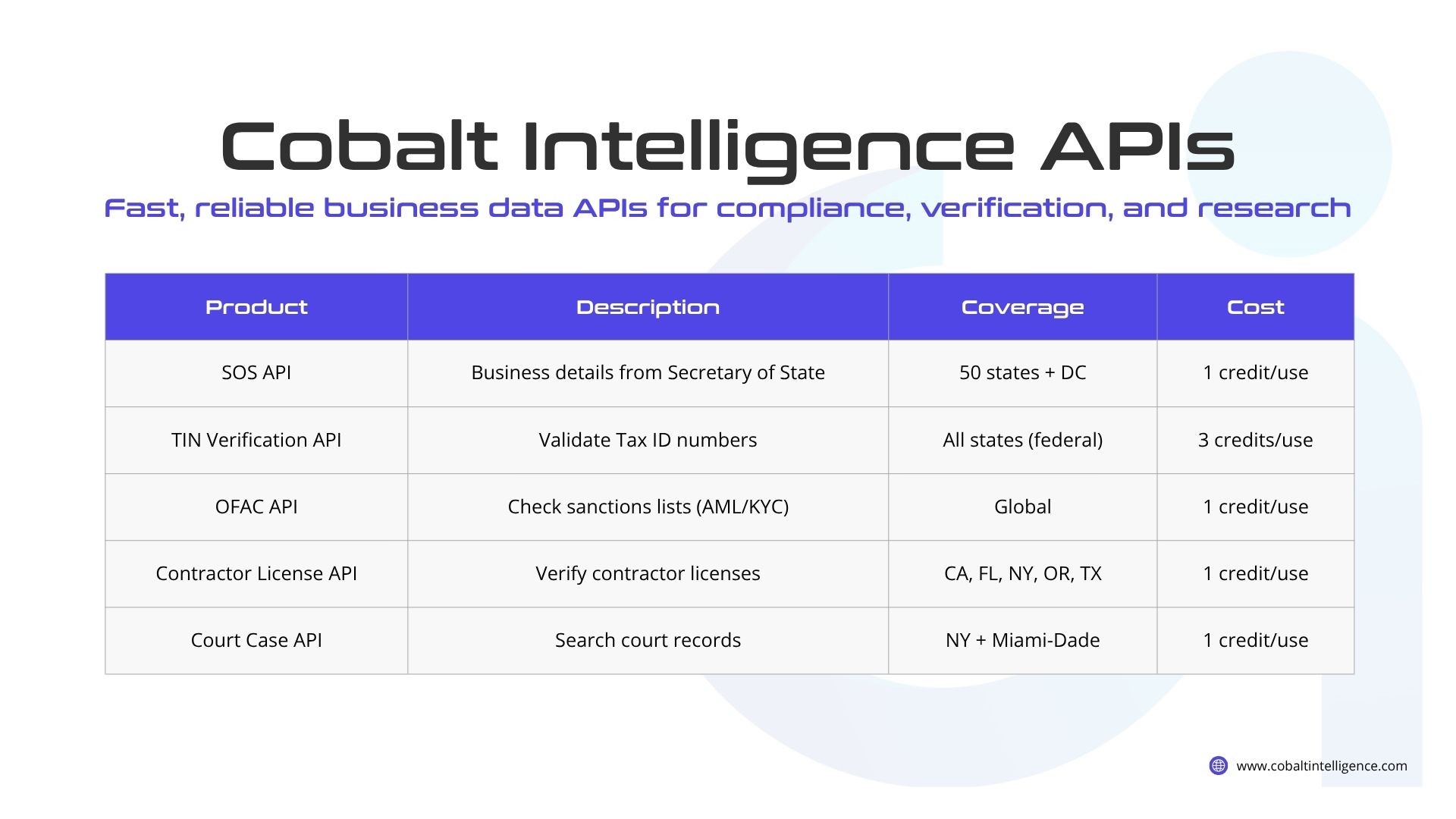 Cobalt Intelligence APIs

Fast, reliable business data APIs for compliance, verification, and research

| Product | Description | Coverage | Cost |
|---|---|---|---|
| SOS API | Business details from Secretary of State | 50 states + DC | 1 credit/use |
| TIN Verification API | Validate Tax ID numbers | All states (federal) | 3 credits/use |
| OFAC API | Check sanctions lists (AML/KYC) | Global | 1 credit/use |
| Contractor License API | Verify contractor licenses | CA, FL, NY, OR, TX | 1 credit/use |
| Court Case API | Search court records | NY + Miami-Dade | 1 credit/use |

www.cobaltintelligence.com